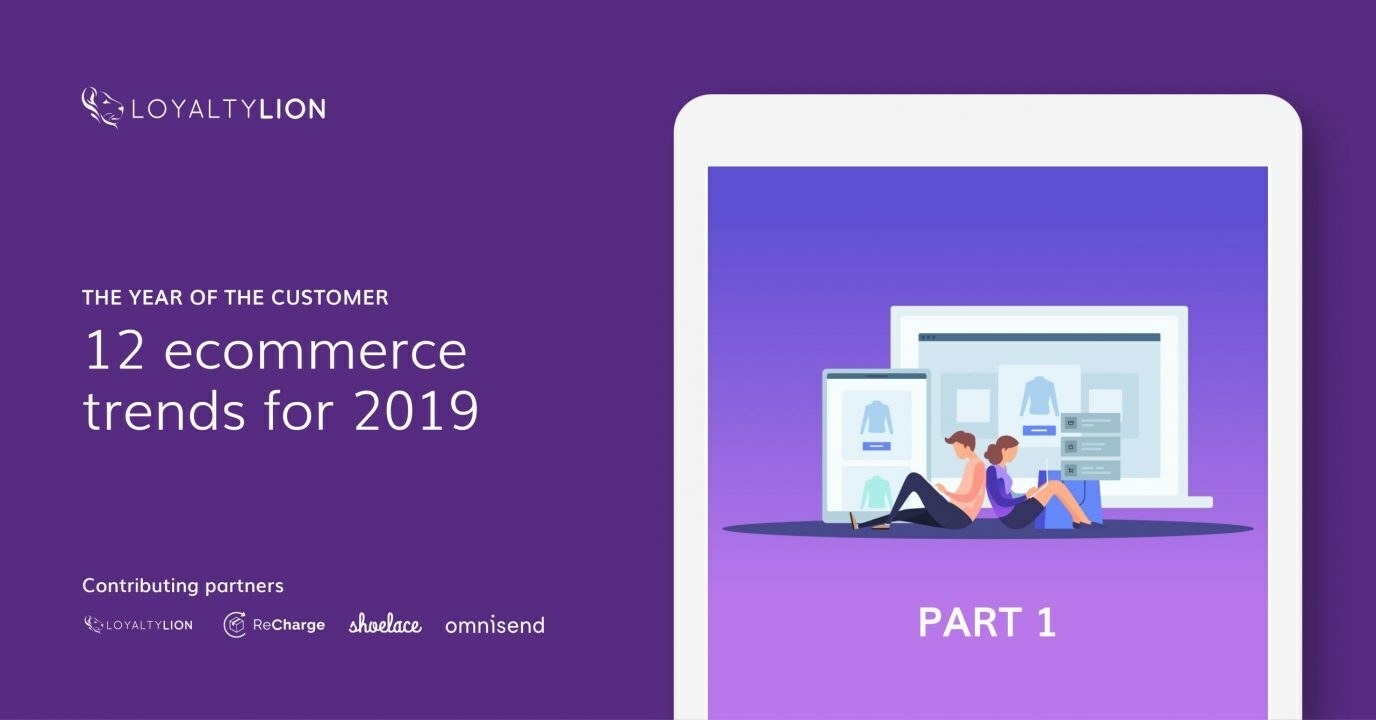 LOYALTYLION

THE YEAR OF THE CUSTOMER

12 ecommerce trends for 2019

Contributing partners

LOYALTYLION ReCharge shoelace omnisend

PART 1